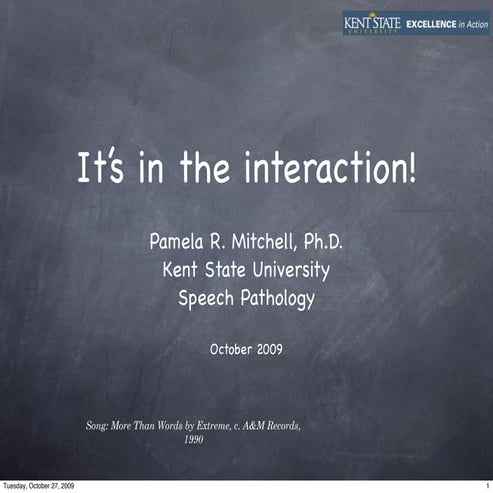 KENT STATE UNIVERSITY EXCELLENCE in Action

It's in the interaction!

Pamela R. Mitchell, Ph.D.
Kent State University
Speech Pathology

October 2009

Song: More Than Words by Extreme, c. A&M Records, 1990

Tuesday, October 27, 2009

1